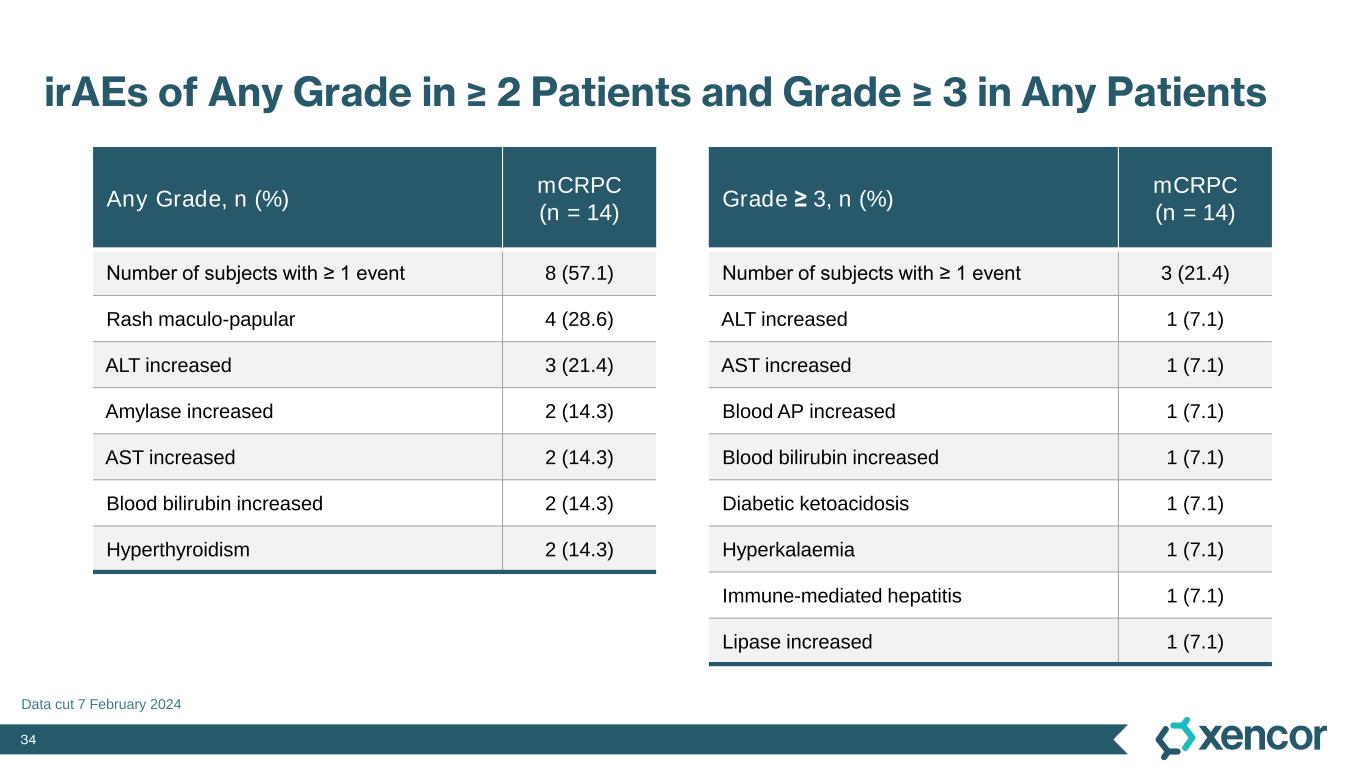 irAEs of Any Grade in ≥ 2 Patients and Grade ≥ 3 in Any Patients

| Any Grade, n (%) | mCRPC (n = 14) |
|---|---|
| Number of subjects with ≥ 1 event | 8 (57.1) |
| Rash maculo-papular | 4 (28.6) |
| ALT increased | 3 (21.4) |
| Amylase increased | 2 (14.3) |
| AST increased | 2 (14.3) |
| Blood bilirubin increased | 2 (14.3) |
| Hyperthyroidism | 2 (14.3) |

| Grade ≥ 3, n (%) | mCRPC (n = 14) |
|---|---|
| Number of subjects with ≥ 1 event | 3 (21.4) |
| ALT increased | 1 (7.1) |
| AST increased | 1 (7.1) |
| Blood AP increased | 1 (7.1) |
| Blood bilirubin increased | 1 (7.1) |
| Diabetic ketoacidosis | 1 (7.1) |
| Hyperkalaemia | 1 (7.1) |
| Immune-mediated hepatitis | 1 (7.1) |
| Lipase increased | 1 (7.1) |

Data cut 7 February 2024

34

xencor